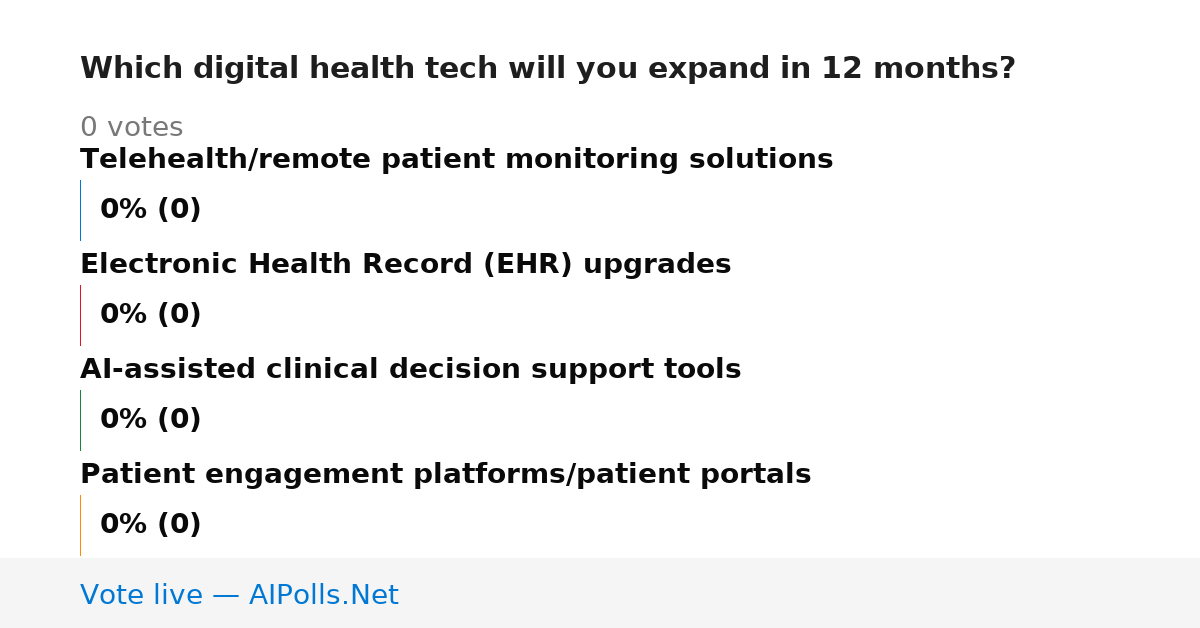 Which digital health tech will you expand in 12 months?

0 votes

Telehealth/remote patient monitoring solutions

0% (0)

Electronic Health Record (EHR) upgrades

0% (0)

AI-assisted clinical decision support tools

0% (0)

Patient engagement platforms/patient portals

0% (0)

Vote live — AIPolls.Net